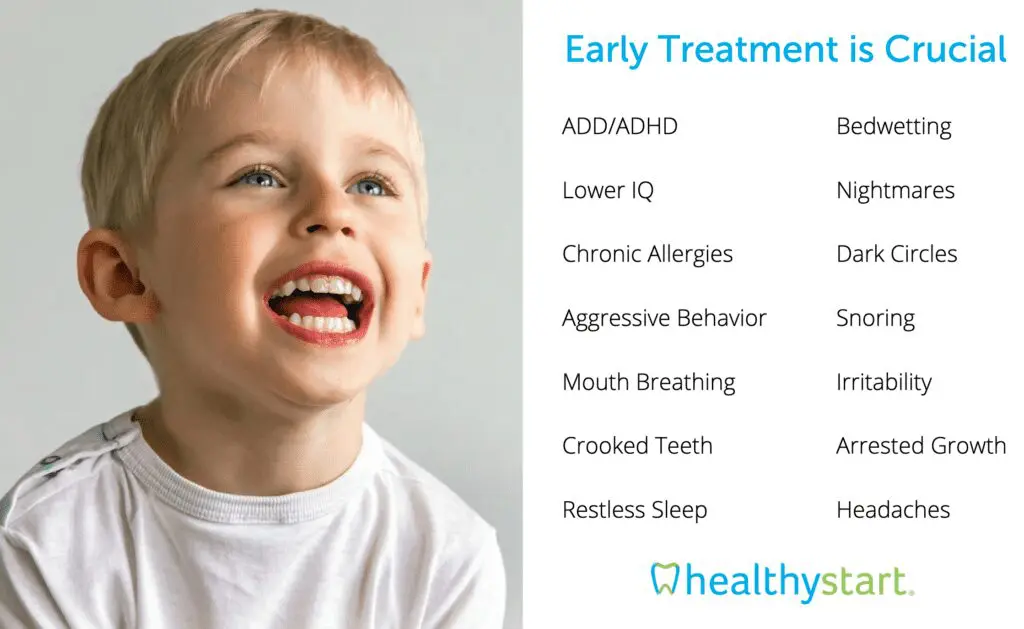 Early Treatment is Crucial

ADD/ADHD
Lower IQ
Chronic Allergies
Aggressive Behavior
Mouth Breathing
Crooked Teeth
Restless Sleep

Bedwetting
Nightmares
Dark Circles
Snoring
Irritability
Arrested Growth
Headaches

healthystart.